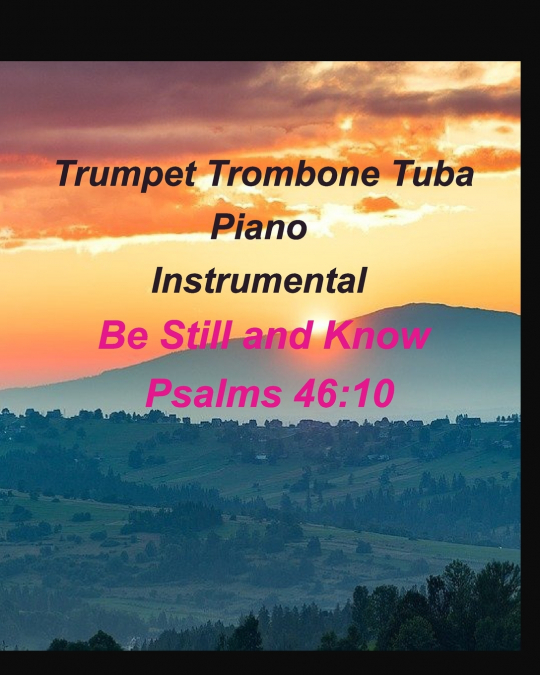 Trumpet Trombone Tuba
Piano
Instrumental
Be Still and Know
Psalms 46:10